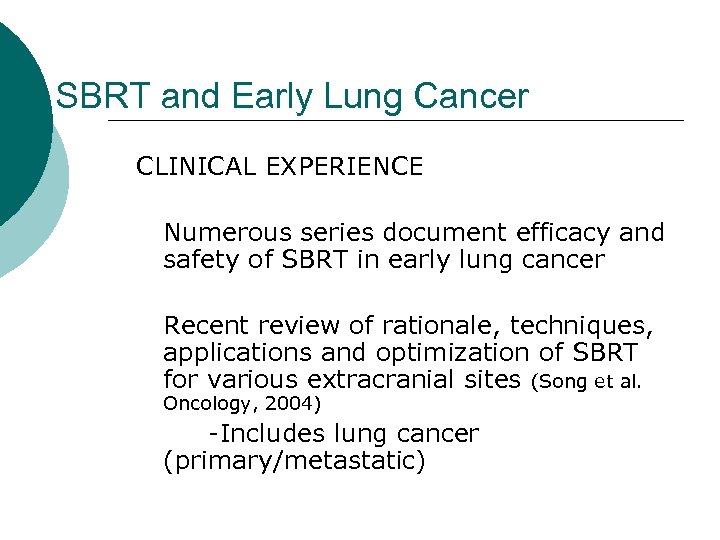 SBRT and Early Lung Cancer

CLINICAL EXPERIENCE

Numerous series document efficacy and safety of SBRT in early lung cancer

Recent review of rationale, techniques, applications and optimization of SBRT for various extracranial sites (Song et al. Oncology, 2004)

-Includes lung cancer (primary/metastatic)